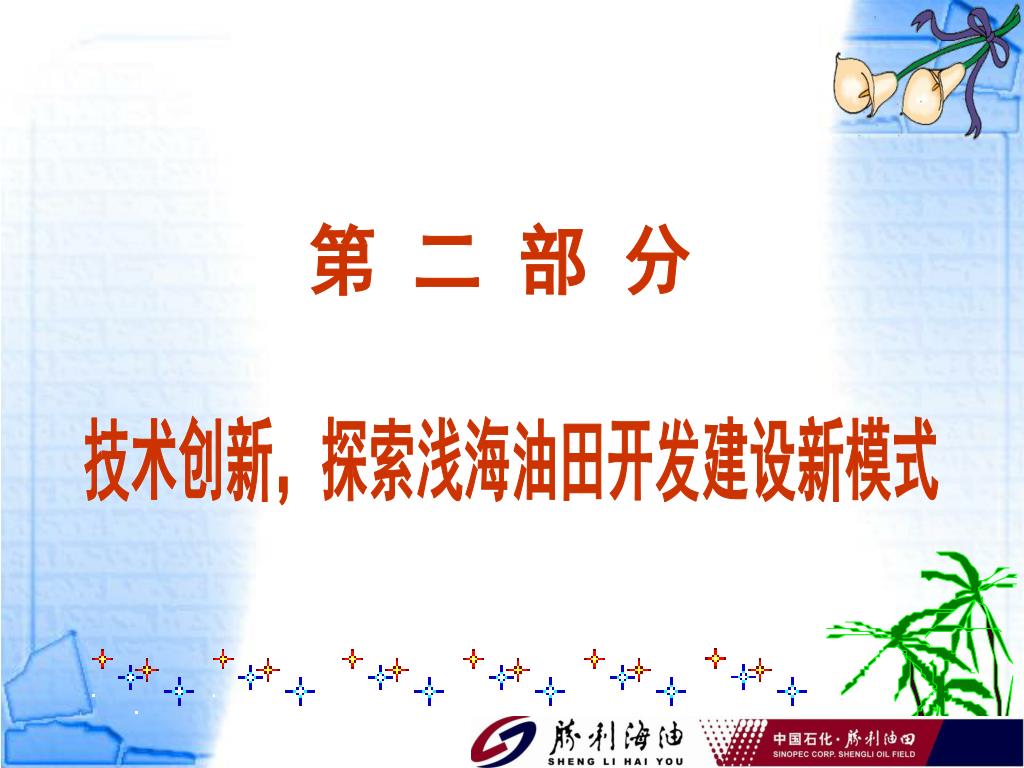 第 二 部 分

技术创新，探索浅海油田开发建设新模式

胜利海油
SHENG LI HAI YOU

中国石化·胜利油田
SINOPEC CORP. SHENGLI OIL FIELD